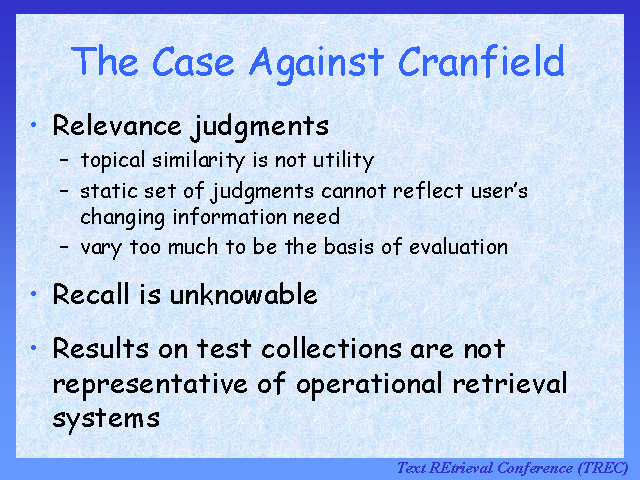 The Case Against Cranfield

• Relevance judgments
  – topical similarity is not utility
  – static set of judgments cannot reflect user's changing information need
  – vary too much to be the basis of evaluation

• Recall is unknowable

• Results on test collections are not representative of operational retrieval systems

Text REtrieval Conference (TREC)